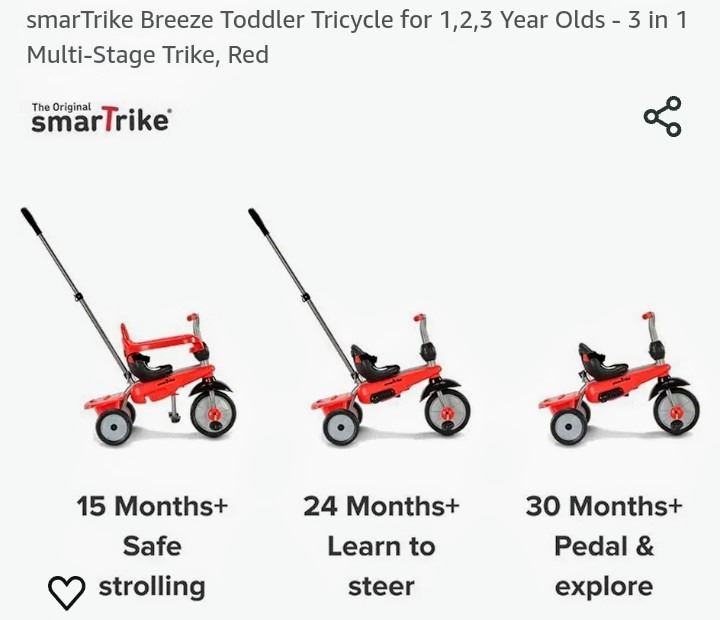 smarTrike Breeze Toddler Tricycle for 1,2,3 Year Olds - 3 in 1 Multi-Stage Trike, Red

The Original
smarTrike

15 Months+
Safe
strolling

24 Months+
Learn to
steer

30 Months+
Pedal &
explore